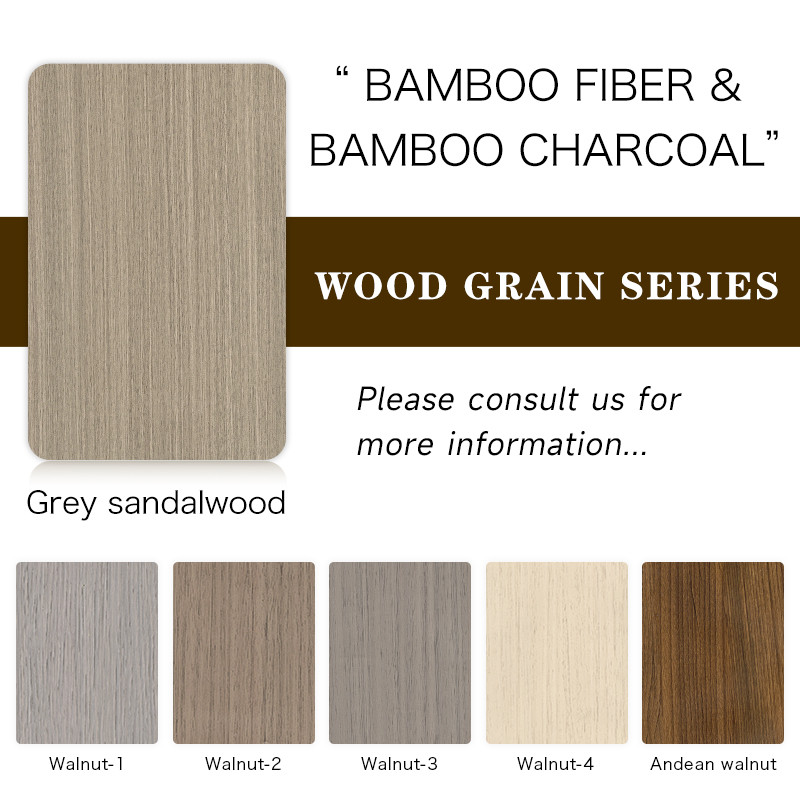 “ BAMBOO FIBER & BAMBOO CHARCOAL”

WOOD GRAIN SERIES

Please consult us for more information...

Grey sandalwood

Walnut-1

Walnut-2

Walnut-3

Walnut-4

Andean walnut